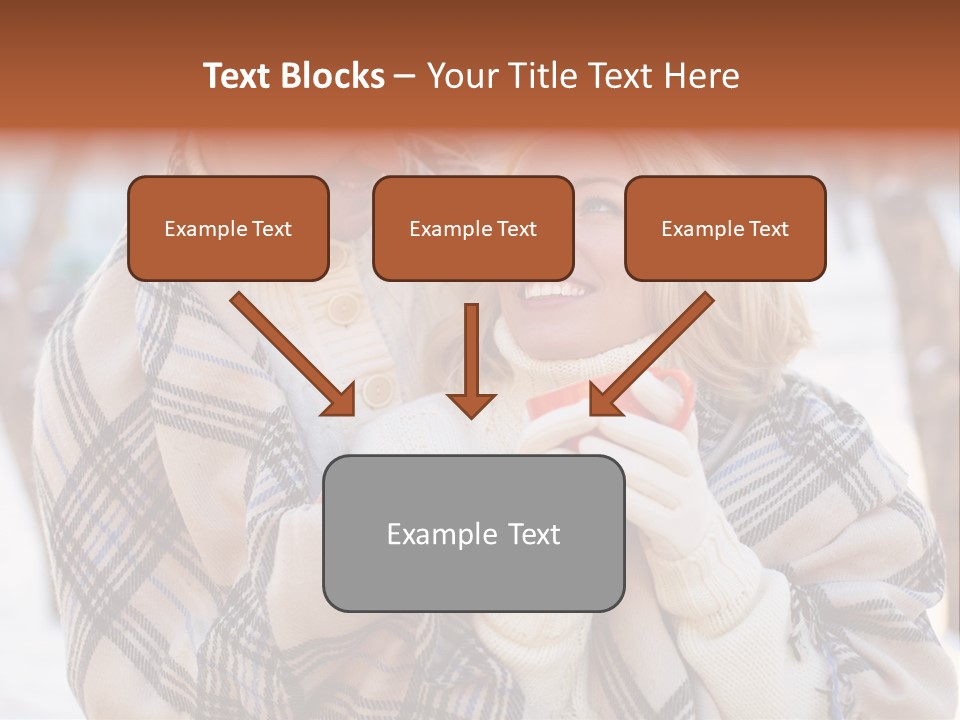 Text Blocks – Your Title Text Here

Example Text

Example Text

Example Text

Example Text